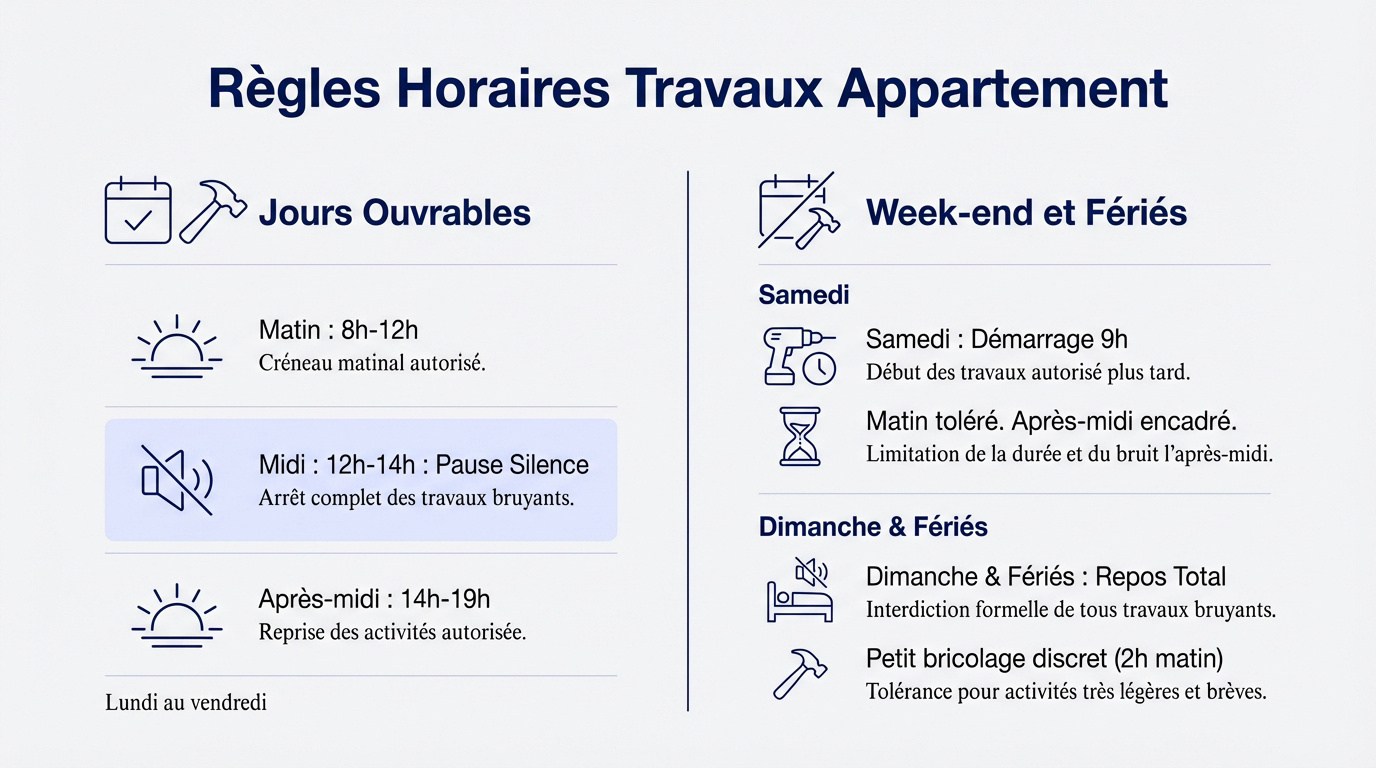 Règles Horaires Travaux Appartement

Jours Ouvrables

Matin : 8h-12h
Créneau matinal autorisé.

Midi : 12h-14h : Pause Silence
Arrêt complet des travaux bruyants.

Après-midi : 14h-19h
Reprise des activités autorisée.

Lundi au vendredi

Week-end et Fériés

Samedi

Samedi : Démarrage 9h
Début des travaux autorisé plus tard.

Matin toléré. Après-midi encadré.
Limitation de la durée et du bruit l'après-midi.

Dimanche & Fériés

Dimanche & Fériés : Repos Total
Interdiction formelle de tous travaux bruyants.

Petit bricolage discret (2h matin)
Tolérance pour activités très légères et brèves.